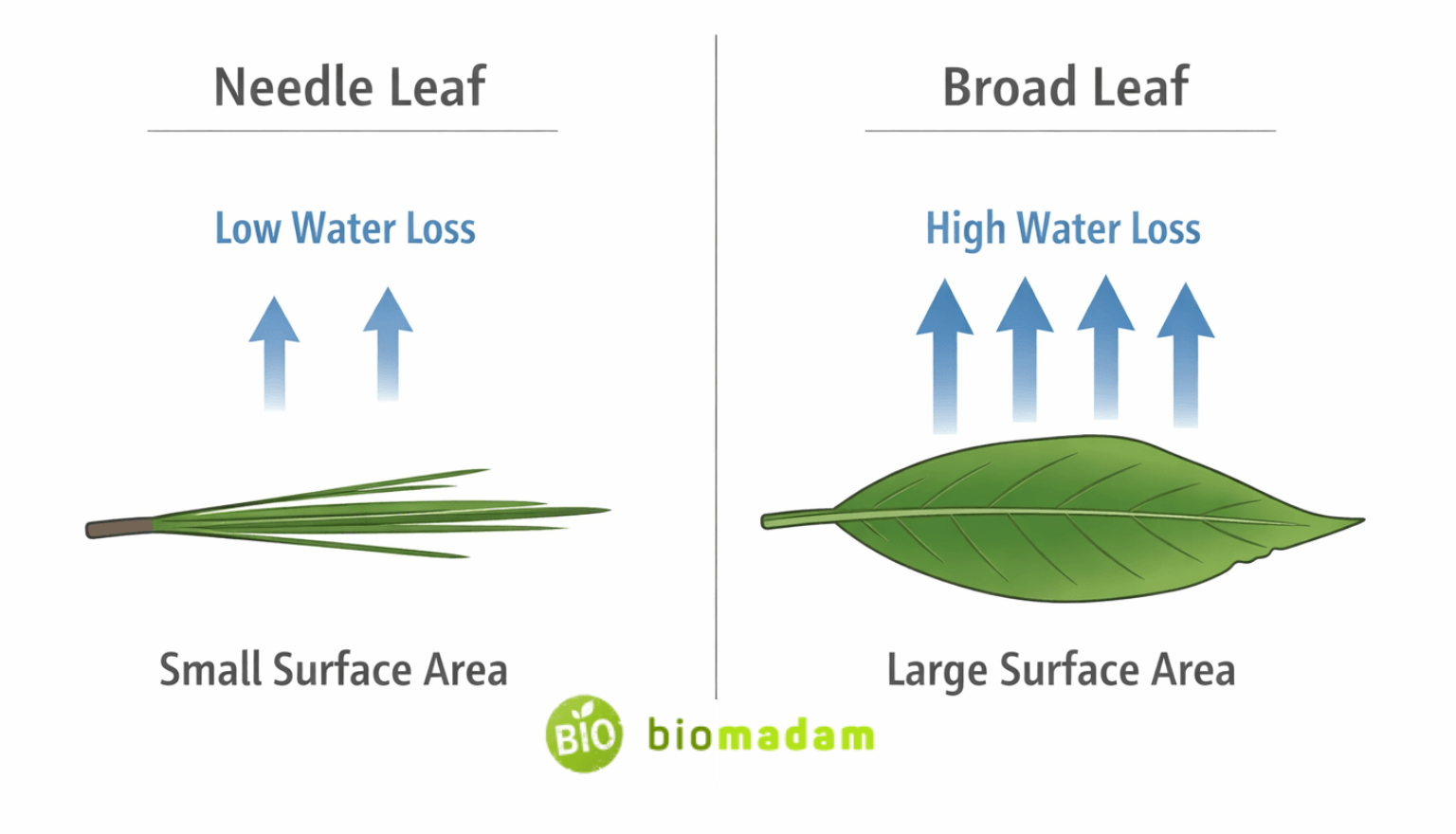 Needle Leaf

Low Water Loss

Small Surface Area

Broad Leaf

High Water Loss

Large Surface Area

BIO biomadam